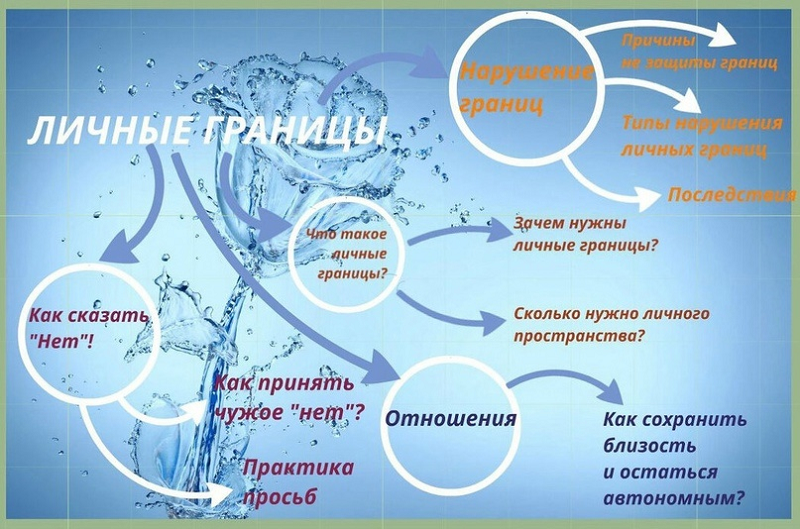 ЛИЧНЫЕ ГРАНИЦЫ

Нарушение границ

Причины не защиты границ

Типы нарушения личных границ

Последствия

Что такое личные границы?

Зачем нужны личные границы?

Сколько нужно личного пространства?

Как сказать "Нет"!

Как принять чужое "нет"?

Практика просьб

Отношения

Как сохранить близость и остаться автономным?